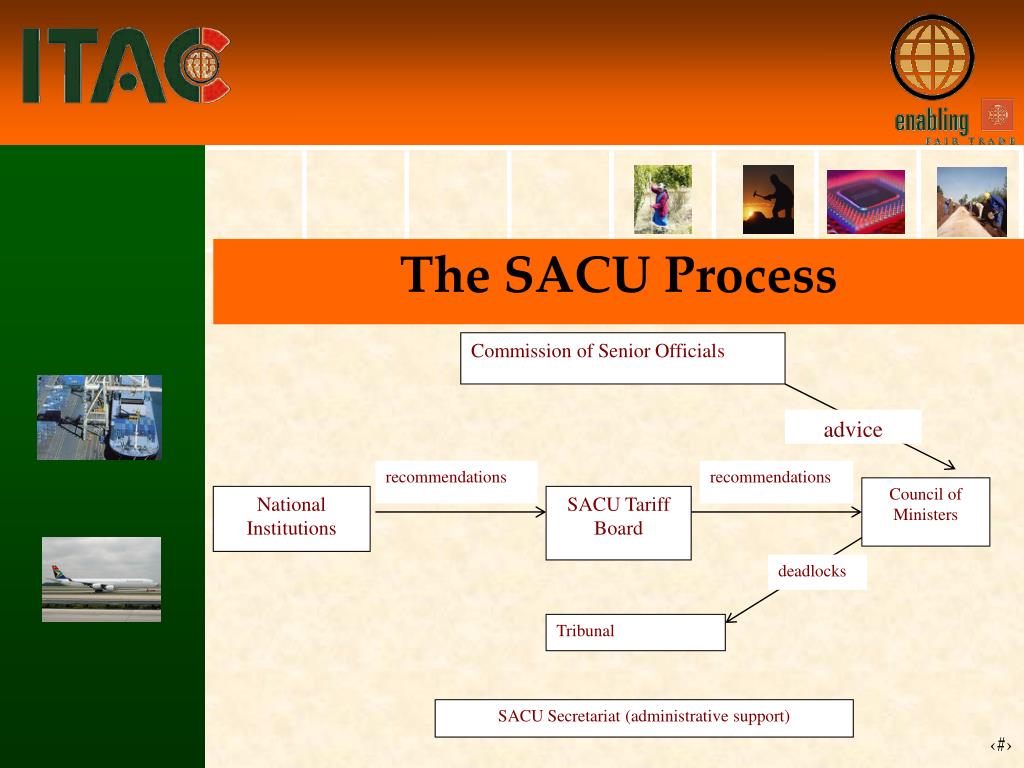 ITAC

enabling
FAIR TRADE

The SACU Process

Commission of Senior Officials

advice

recommendations

recommendations

National Institutions

SACU Tariff Board

Council of Ministers

deadlocks

Tribunal

SACU Secretariat (administrative support)

‹#›